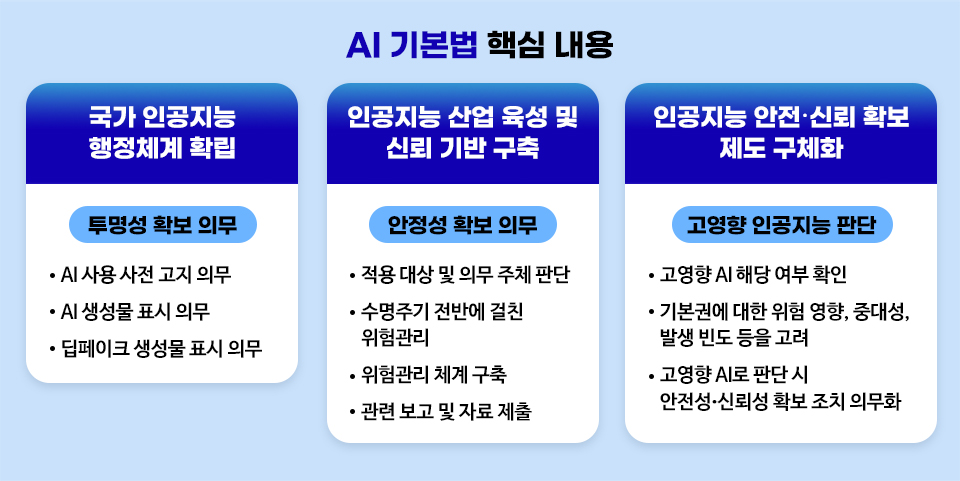 AI 기본법 핵심 내용

국가 인공지능 행정체계 확립

투명성 확보 의무

• AI 사용 사전 고지 의무
• AI 생성물 표시 의무
• 딥페이크 생성물 표시 의무

인공지능 산업 육성 및 신뢰 기반 구축

안정성 확보 의무

• 적용 대상 및 의무 주체 판단
• 수명주기 전반에 걸친 위험관리
• 위험관리 체계 구축
• 관련 보고 및 자료 제출

인공지능 안전·신뢰 확보 제도 구체화

고영향 인공지능 판단

• 고영향 AI 해당 여부 확인
• 기본권에 대한 위험 영향, 중대성, 발생 빈도 등을 고려
• 고영향 AI로 판단 시 안전성·신뢰성 확보 조치 의무화